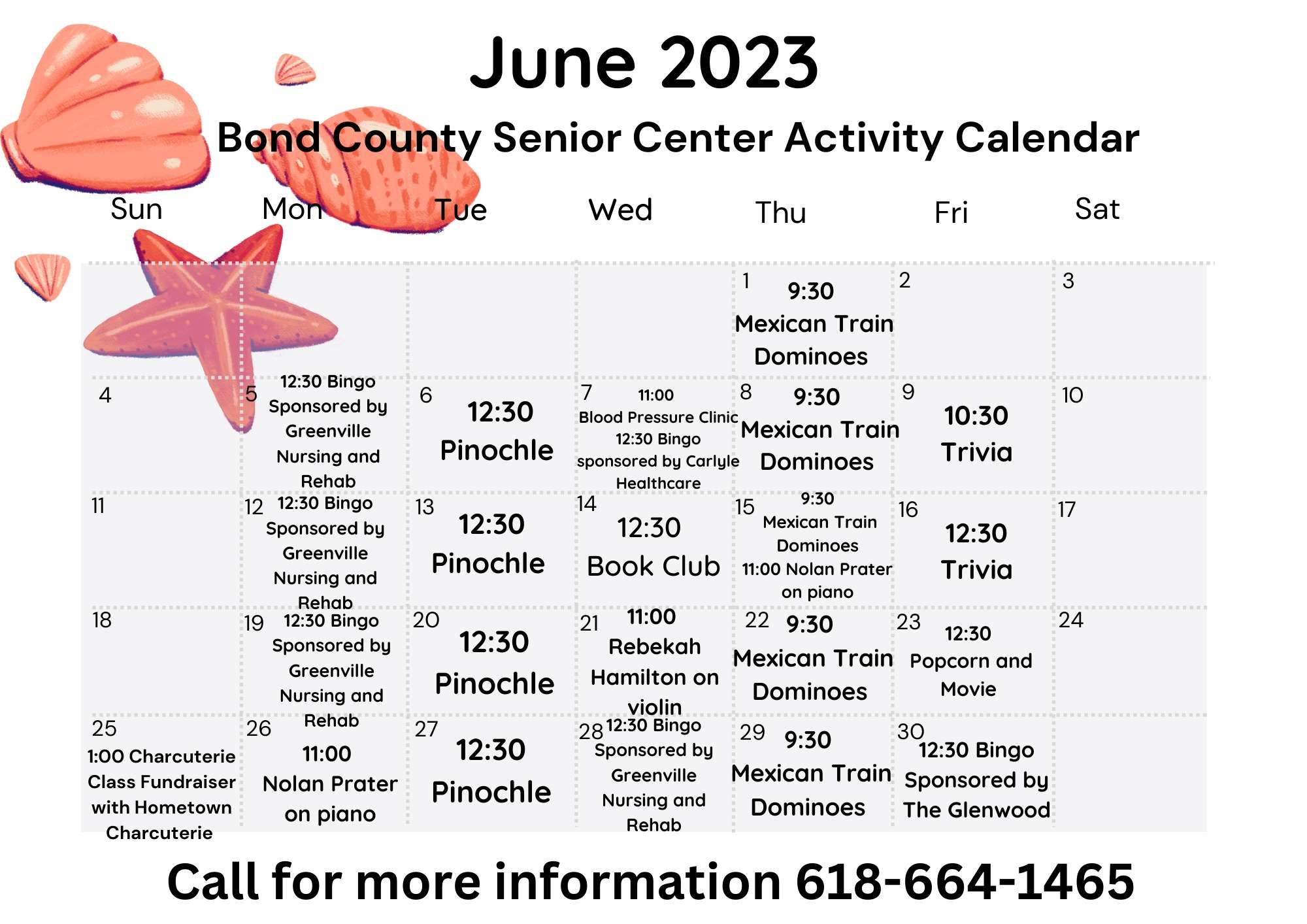 June 2023

Bond County Senior Center Activity Calendar

| Sun | Mon | Tue | Wed | Thu | Fri | Sat |
|---|---|---|---|---|---|---|
| | | | | 1 9:30 Mexican Train Dominoes | 2 | 3 |
| 4 | 5 12:30 Bingo Sponsored by Greenville Nursing and Rehab | 6 12:30 Pinochle | 7 11:00 Blood Pressure Clinic 12:30 Bingo sponsored by Carlyle Healthcare | 8 9:30 Mexican Train Dominoes | 9 10:30 Trivia | 10 |
| 11 | 12 12:30 Bingo Sponsored by Greenville Nursing and Rehab | 13 12:30 Pinochle | 14 12:30 Book Club | 15 9:30 Mexican Train Dominoes 11:00 Nolan Prater on piano | 16 12:30 Trivia | 17 |
| 18 | 19 12:30 Bingo Sponsored by Greenville Nursing and Rehab | 20 12:30 Pinochle | 21 11:00 Rebekah Hamilton on violin | 22 9:30 Mexican Train Dominoes | 23 12:30 Popcorn and Movie | 24 |
| 25 1:00 Charcuterie Class Fundraiser with Hometown Charcuterie | 26 11:00 Nolan Prater on piano | 27 12:30 Pinochle | 28 12:30 Bingo Sponsored by Greenville Nursing and Rehab | 29 9:30 Mexican Train Dominoes | 30 12:30 Bingo Sponsored by The Glenwood | |

Call for more information 618-664-1465